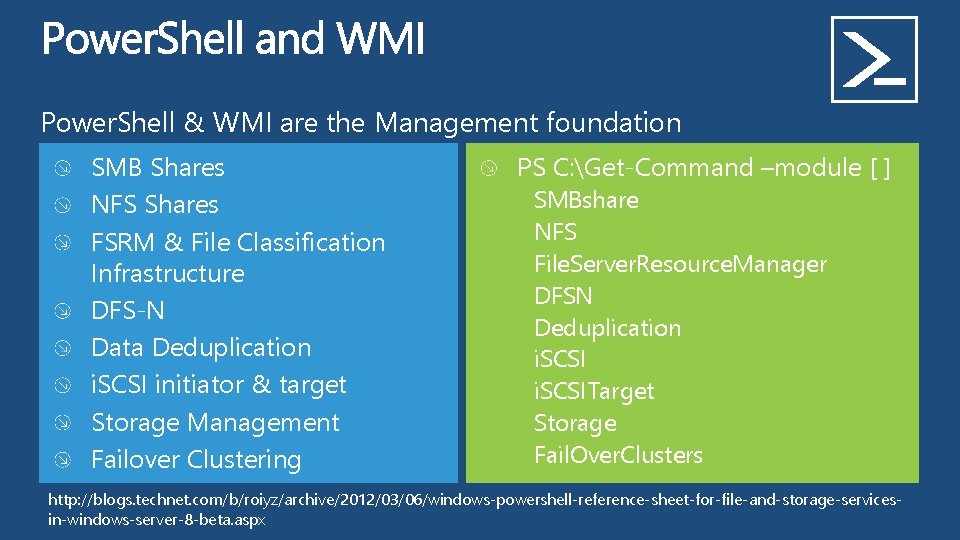 PowerShell and WMI

PowerShell & WMI are the Management foundation

SMB Shares
NFS Shares
FSRM & File Classification Infrastructure
DFS-N
Data Deduplication
iSCSI initiator & target
Storage Management
Failover Clustering

PS C:\Get-Command –module [ ]
SMBshare
NFS
FileServerResourceManager
DFSN
Deduplication
iSCSI
iSCSITarget
Storage
FailOverClusters

http://blogs.technet.com/b/roiyz/archive/2012/03/06/windows-powershell-reference-sheet-for-file-and-storage-services-in-windows-server-8-beta.aspx